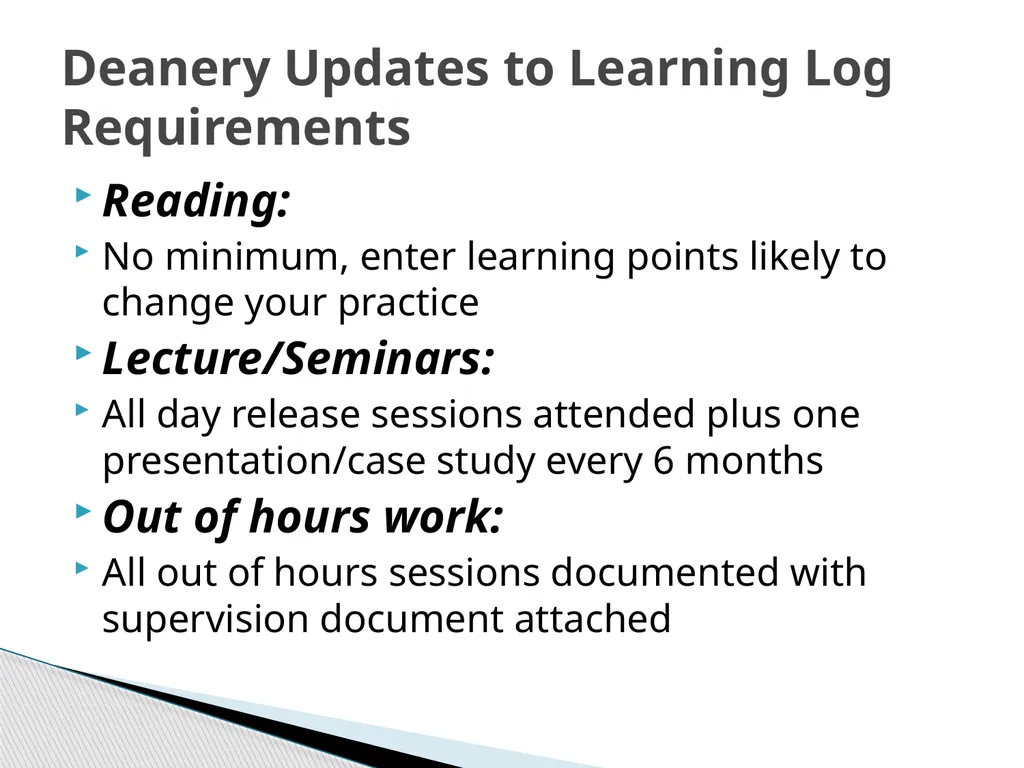 Deanery Updates to Learning Log Requirements

Reading:

No minimum, enter learning points likely to change your practice

Lecture/Seminars:

All day release sessions attended plus one presentation/case study every 6 months

Out of hours work:

All out of hours sessions documented with supervision document attached